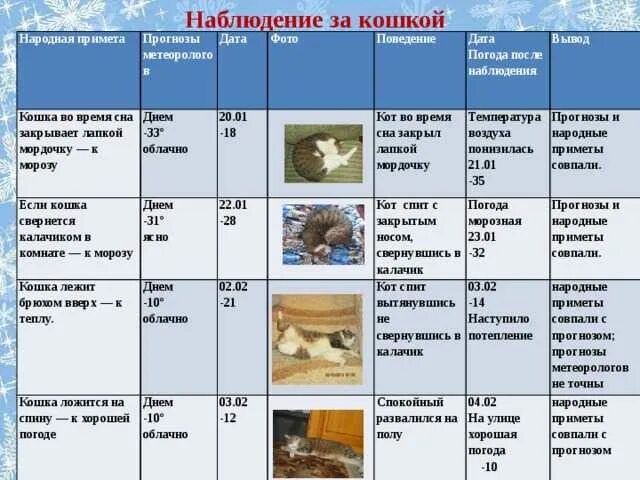 Наблюдение за кошкой

| Народная примета | Прогнозы метеорологов | Дата | Фото | Поведение | Дата Погода после наблюдения | Вывод |
|---|---|---|---|---|---|---|
| Кошка во время сна закрывает лапкой мордочку — к морозу | Днем -33° облачно | 20.01 -18 | | Кот во время сна закрыл лапкой мордочку | Температура воздуха понизилась 21.01 -35 | Прогнозы и народные приметы совпали. |
| Если кошка свернется калачиком в комнате — к морозу | Днем -31° ясно | 22.01 -28 | | Кот спит с закрытым носом, свернувшись в калачик | Погода морозная 23.01 -32 | Прогнозы и народные приметы совпали. |
| Кошка лежит брюхом вверх — к теплу. | Днем -10° облачно | 02.02 -21 | | Кот спит вытянувшись не свернувшись в калачик | 03.02 -14 Наступило потепление | народные приметы совпали с прогнозом; прогнозы метеорологов не точны |
| Кошка ложится на спину — к хорошей погоде | Днем -10° облачно | 03.02 -12 | | Спокойный развалился на полу | 04.02 На улице хорошая погода -10 | народные приметы совпали с прогнозом |